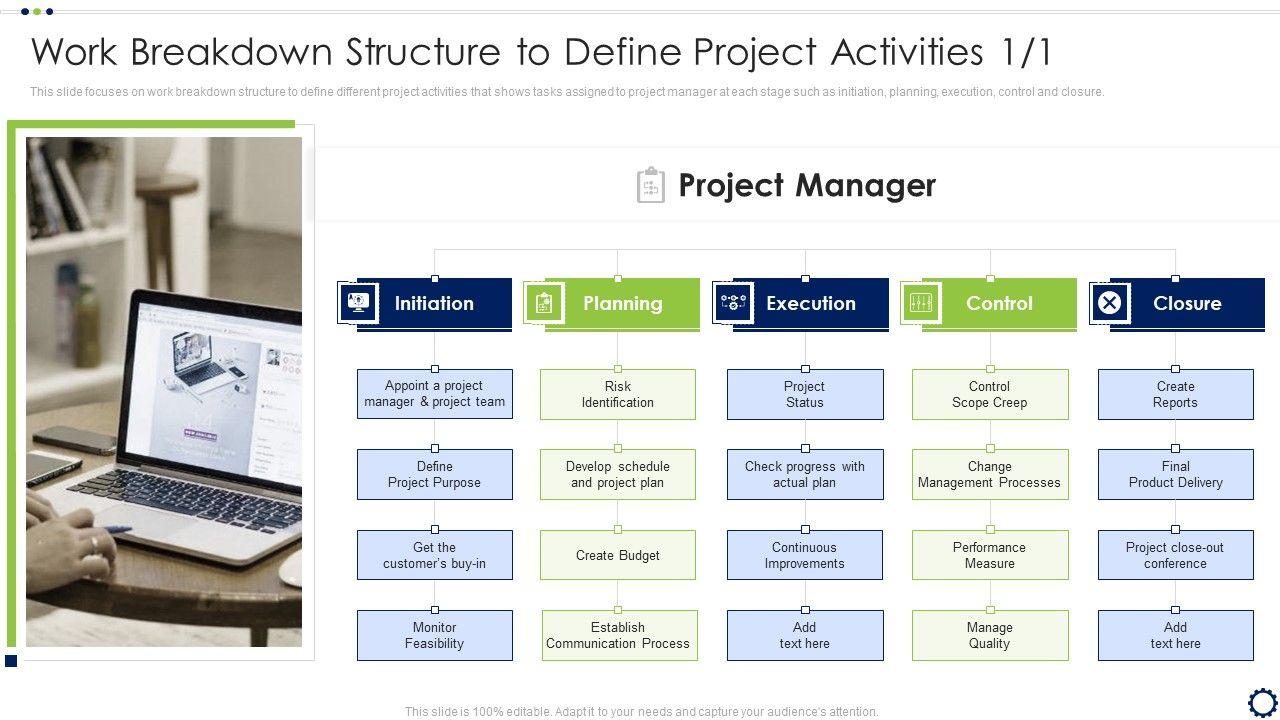 Work Breakdown Structure to Define Project Activities 1/1

This slide focuses on work breakdown structure to define different project activities that shows tasks assigned to project manager at each stage such as initiation, planning, execution, control and closure.

Project Manager

Initiation
Appoint a project manager & project team
Define Project Purpose
Get the customer's buy-in
Monitor Feasibility

Planning
Risk Identification
Develop schedule and project plan
Create Budget
Establish Communication Process

Execution
Project Status
Check progress with actual plan
Continuous Improvements
Add text here

Control
Control Scope Creep
Change Management Processes
Performance Measure
Manage Quality

Closure
Create Reports
Final Product Delivery
Project close-out conference
Add text here

This slide is 100% editable. Adapt it to your needs and capture your audience's attention.